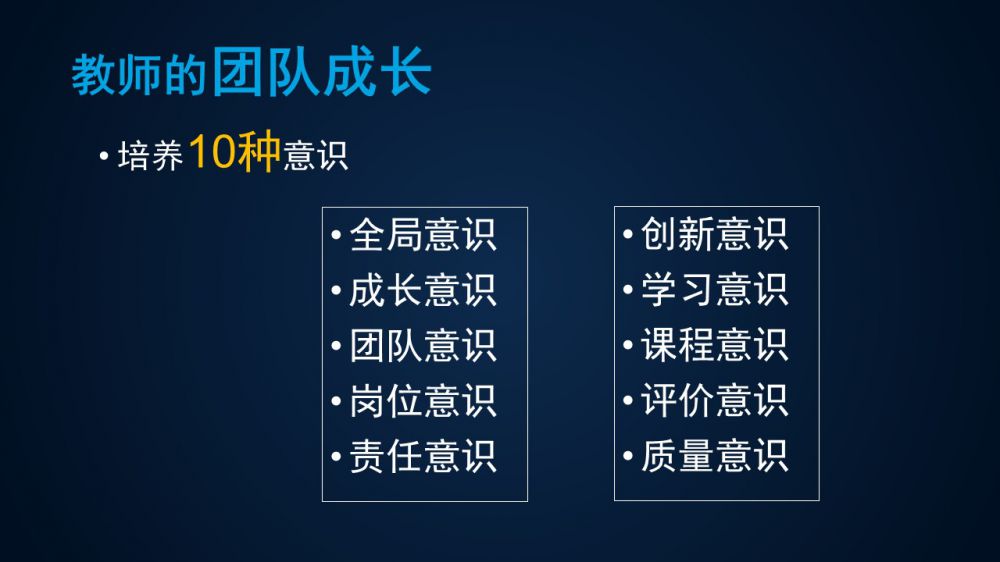 教师的团队成长

• 培养10种意识

• 全局意识
• 成长意识
• 团队意识
• 岗位意识
• 责任意识

• 创新意识
• 学习意识
• 课程意识
• 评价意识
• 质量意识